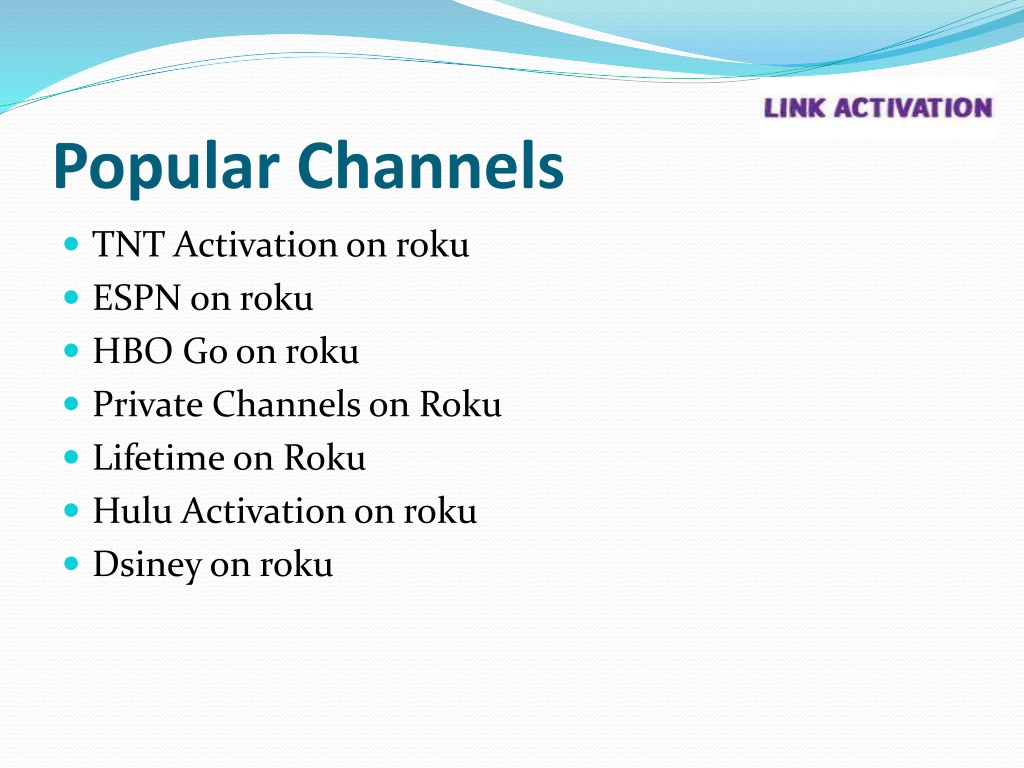 LINK ACTIVATION

Popular Channels

- TNT Activation on roku
- ESPN on roku
- HBO Go on roku
- Private Channels on Roku
- Lifetime on Roku
- Hulu Activation on roku
- Dsiney on roku